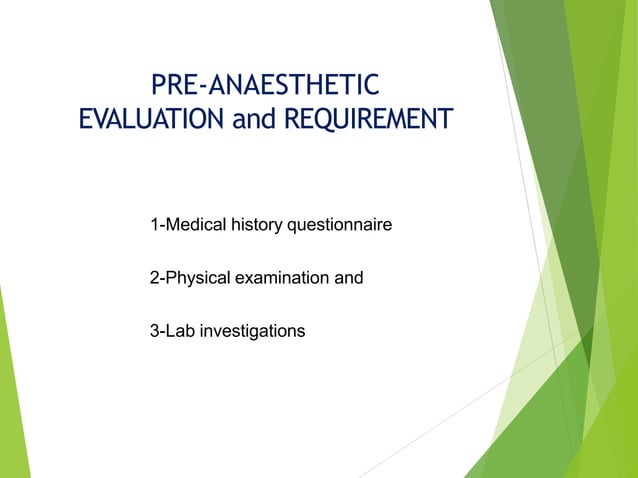 PRE-ANAESTHETIC EVALUATION and REQUIREMENT

1-Medical history questionnaire

2-Physical examination and

3-Lab investigations